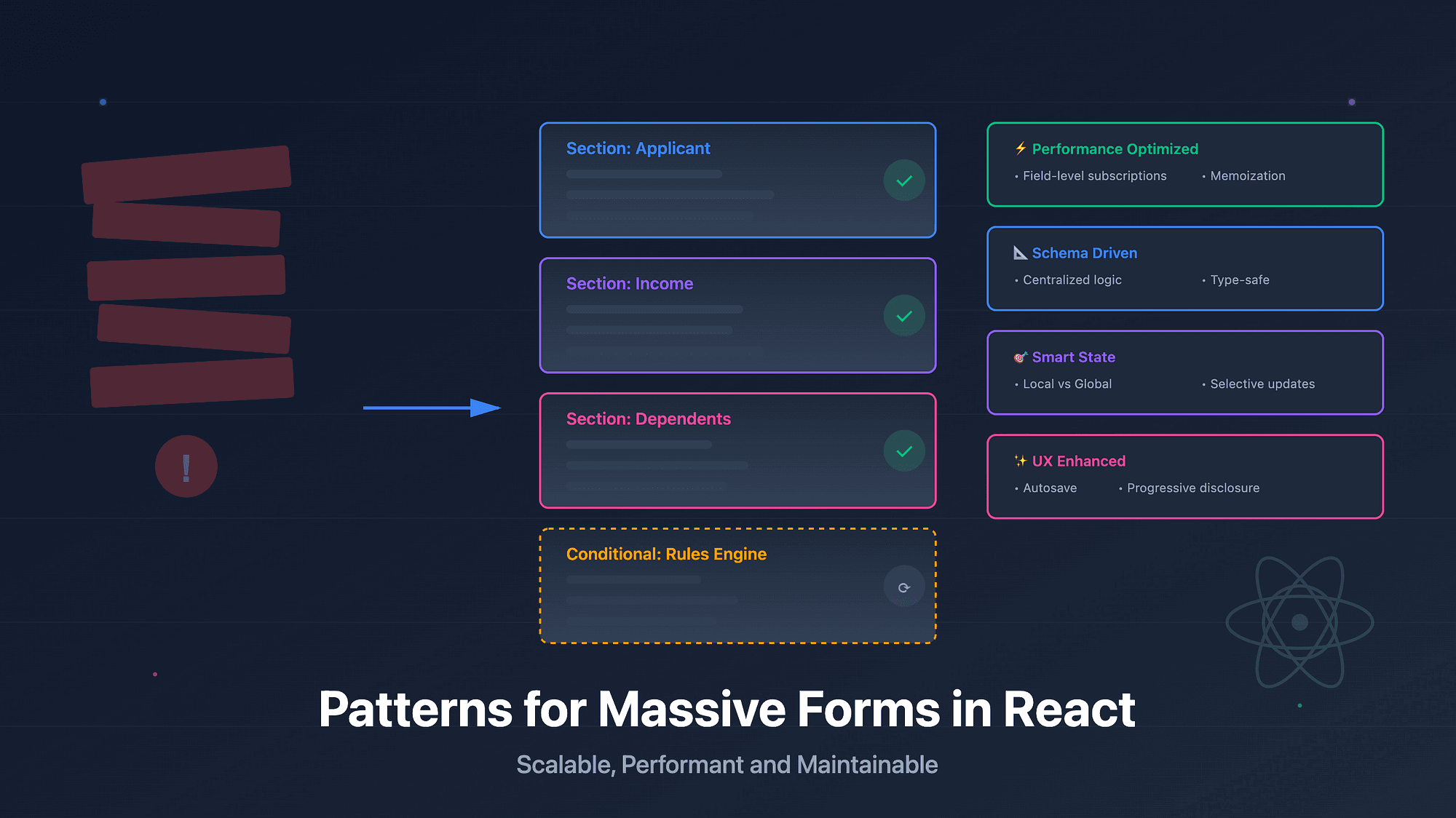 !

Section: Applicant

Section: Income

Section: Dependents

Conditional: Rules Engine

⚡ Performance Optimized
• Field-level subscriptions • Memoization

📐 Schema Driven
• Centralized logic • Type-safe

🎯 Smart State
• Local vs Global • Selective updates

✨ UX Enhanced
• Autosave • Progressive disclosure

Patterns for Massive Forms in React

Scalable, Performant and Maintainable